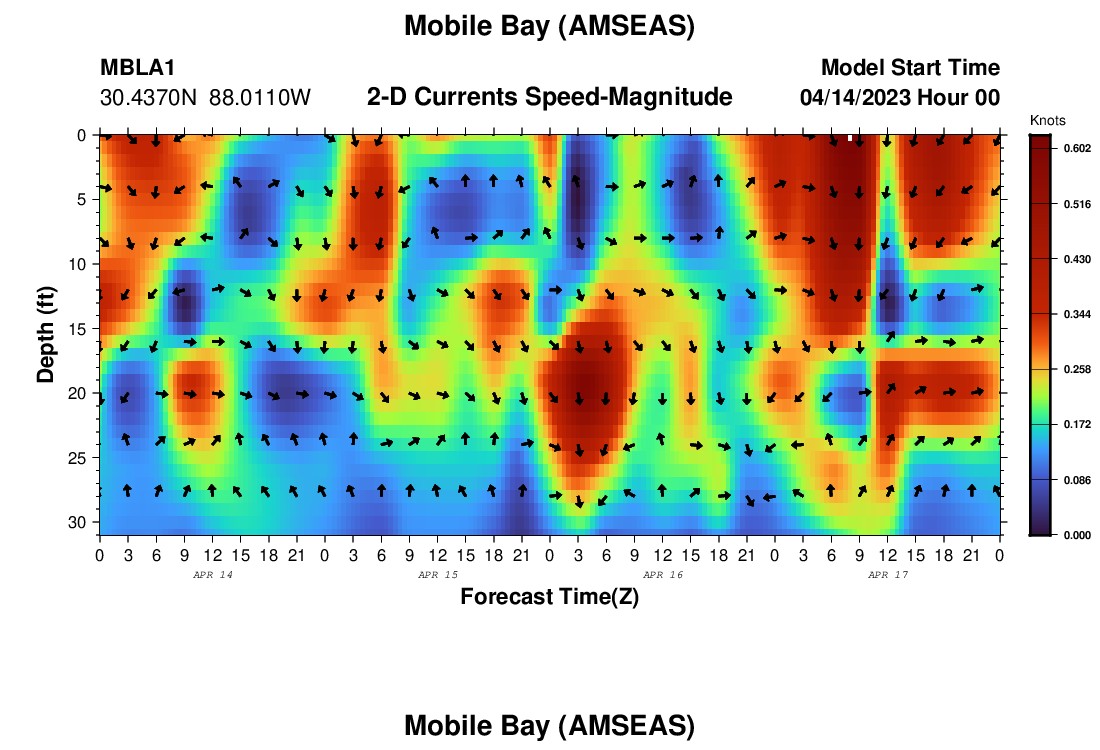 Mobile Bay (AMSEAS)

MBLA1
30.4370N 88.0110W

2-D Currents Speed-Magnitude

Model Start Time
04/14/2023 Hour 00

Knots
0.602
0.516
0.430
0.344
0.258
0.172
0.086
0.000

Depth (ft)
0
5
10
15
20
25
30

0 3 6 9 12 15 18 21 0 3 6 9 12 15 18 21 0 3 6 9 12 15 18 21 0 3 6 9 12 15 18 21 0
APR 14
APR 15
APR 16
APR 17
Forecast Time(Z)

Mobile Bay (AMSEAS)